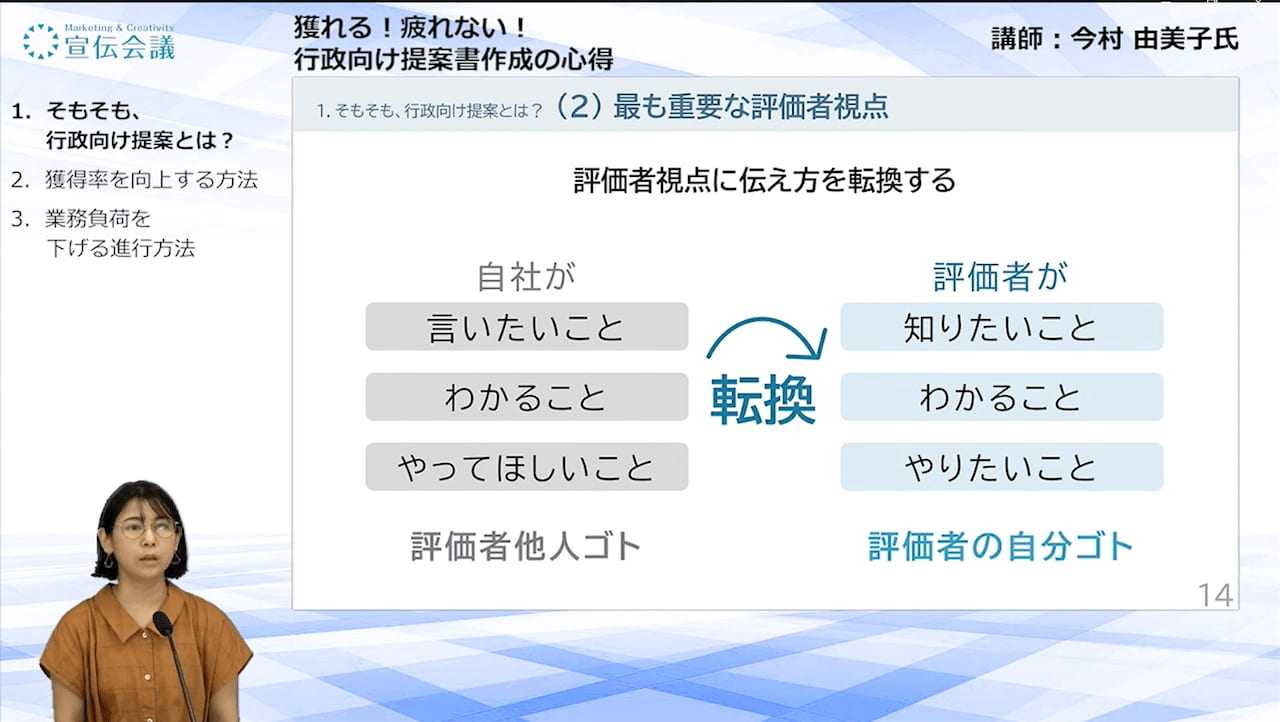 Marketing & Creativity
宣伝会議

獲れる！疲れない！
行政向け提案書作成の心得

講師：今村 由美子氏

1. そもそも、行政向け提案とは？
2. 獲得率を向上する方法
3. 業務負荷を下げる進行方法

1. そもそも、行政向け提案とは？（2）最も重要な評価者視点

評価者視点に伝え方を転換する

自社が

言いたいこと

わかること

やってほしいこと

評価者他人ゴト

転換

評価者が

知りたいこと

わかること

やりたいこと

評価者の自分ゴト

14